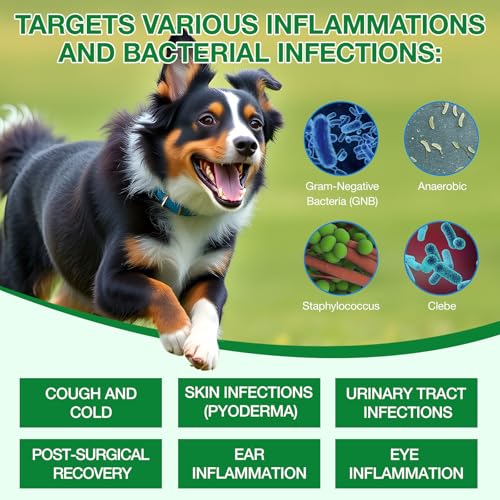 TARGETS VARIOUS INFLAMMATIONS AND BACTERIAL INFECTIONS:

Gram-Negative Bacteria (GNB)

Anaerobic

Staphylococcus

Clebe

COUGH AND COLD

SKIN INFECTIONS (PYODERMA)

URINARY TRACT INFECTIONS

POST-SURGICAL RECOVERY

EAR INFLAMMATION

EYE INFLAMMATION